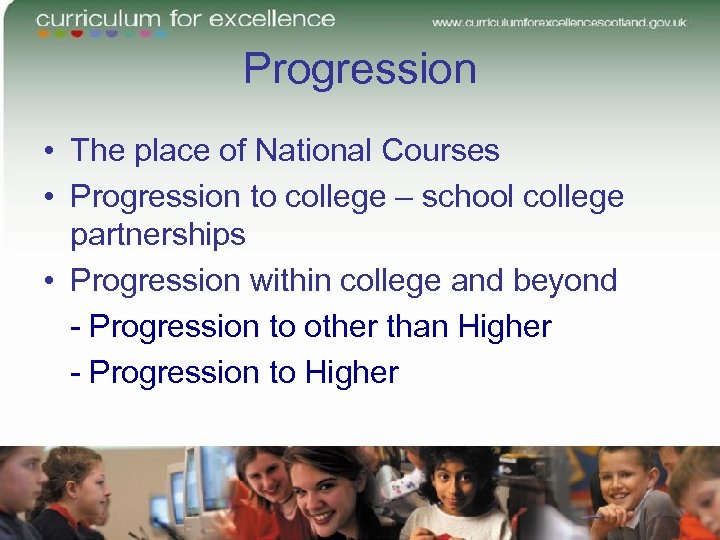 curriculum for excellence

www.curriculumforexcellencescotland.gov.uk

Progression

• The place of National Courses
• Progression to college – school college partnerships
• Progression within college and beyond
- Progression to other than Higher
- Progression to Higher